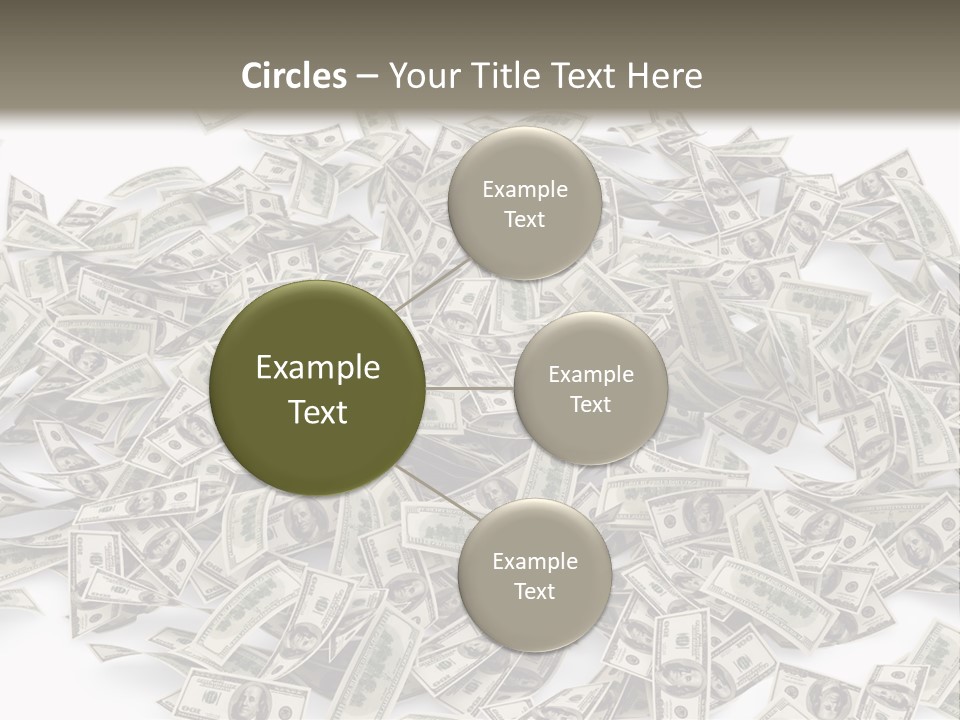 Circles – Your Title Text Here

Example Text

Example Text

Example Text

Example Text